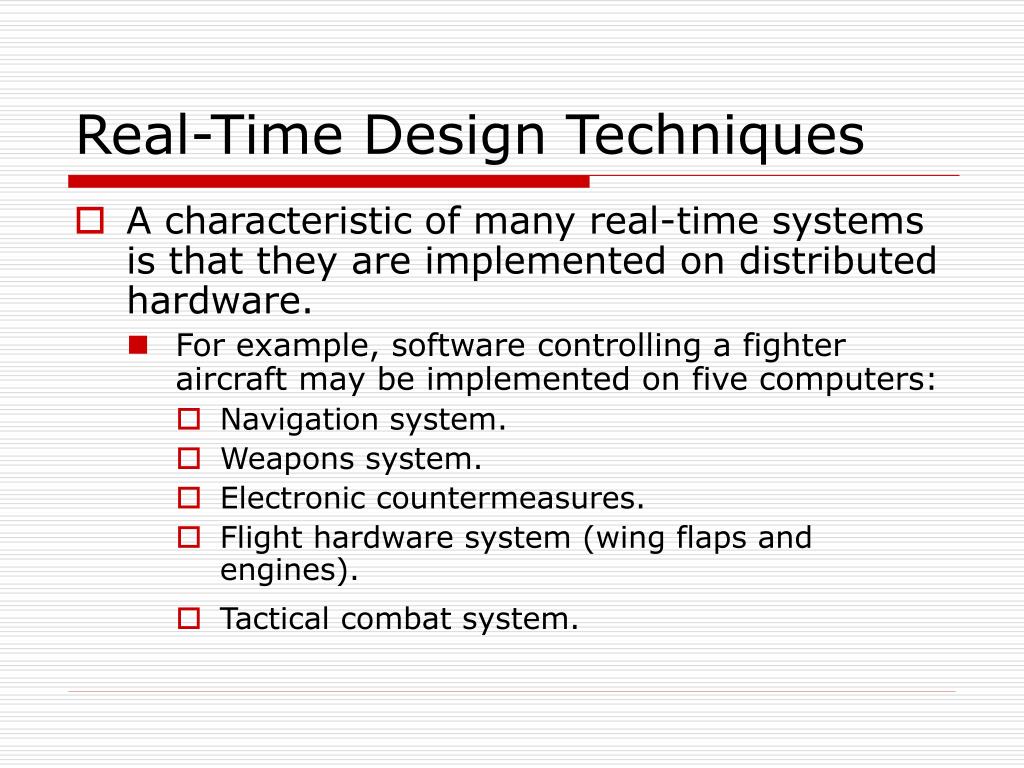 Real-Time Design Techniques

A characteristic of many real-time systems is that they are implemented on distributed hardware.

For example, software controlling a fighter aircraft may be implemented on five computers:

Navigation system.

Weapons system.

Electronic countermeasures.

Flight hardware system (wing flaps and engines).

Tactical combat system.